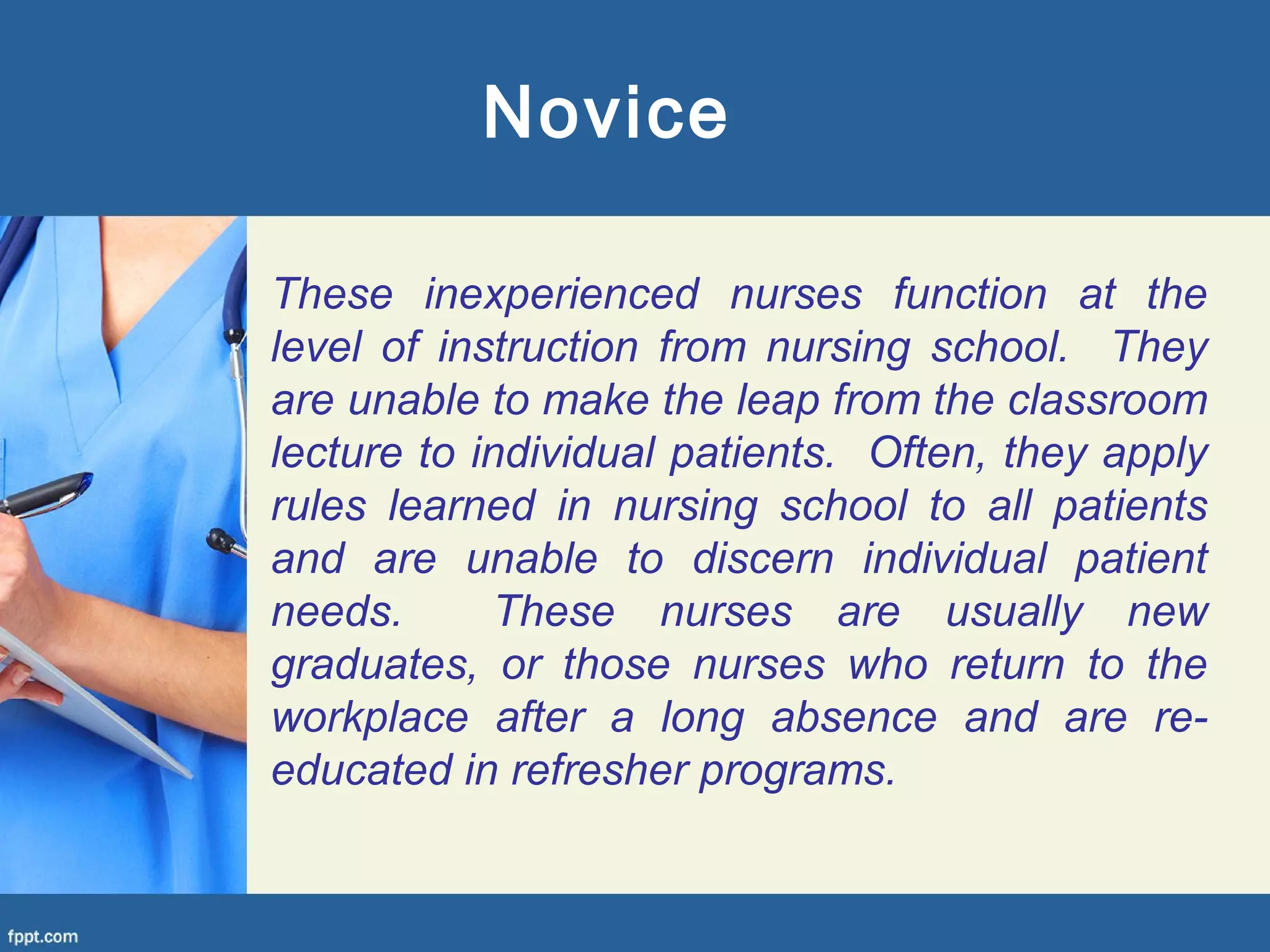 Novice

These inexperienced nurses function at the level of instruction from nursing school. They are unable to make the leap from the classroom lecture to individual patients. Often, they apply rules learned in nursing school to all patients and are unable to discern individual patient needs. These nurses are usually new graduates, or those nurses who return to the workplace after a long absence and are re-educated in refresher programs.

fppt.com